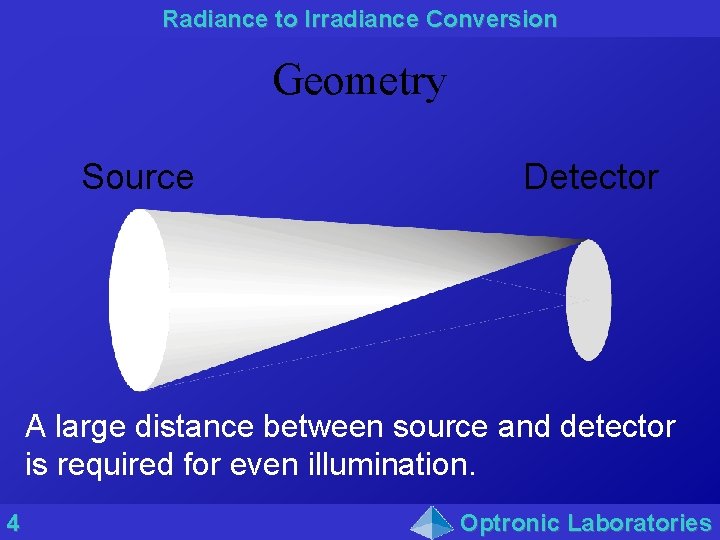 Radiance to Irradiance Conversion

Geometry

Source

Detector

A large distance between source and detector is required for even illumination.

4

Optronic Laboratories